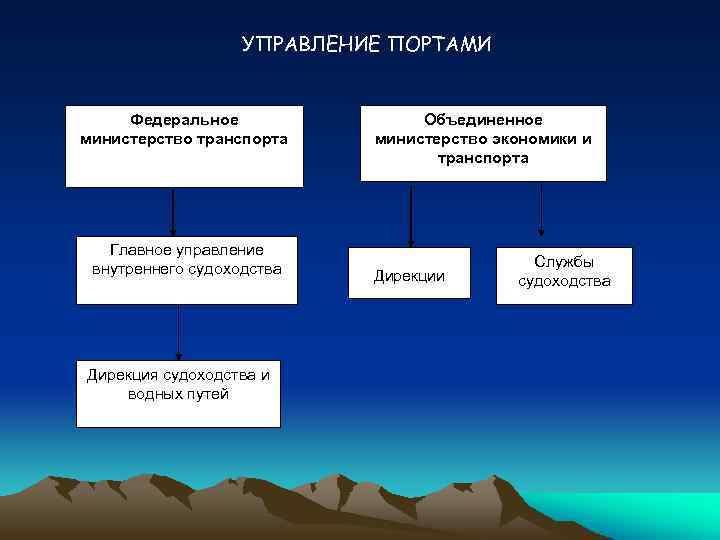 УПРАВЛЕНИЕ ПОРТАМИ

Федеральное министерство транспорта

Главное управление внутреннего судоходства

Дирекция судоходства и водных путей

Объединенное министерство экономики и транспорта

Дирекции

Службы судоходства